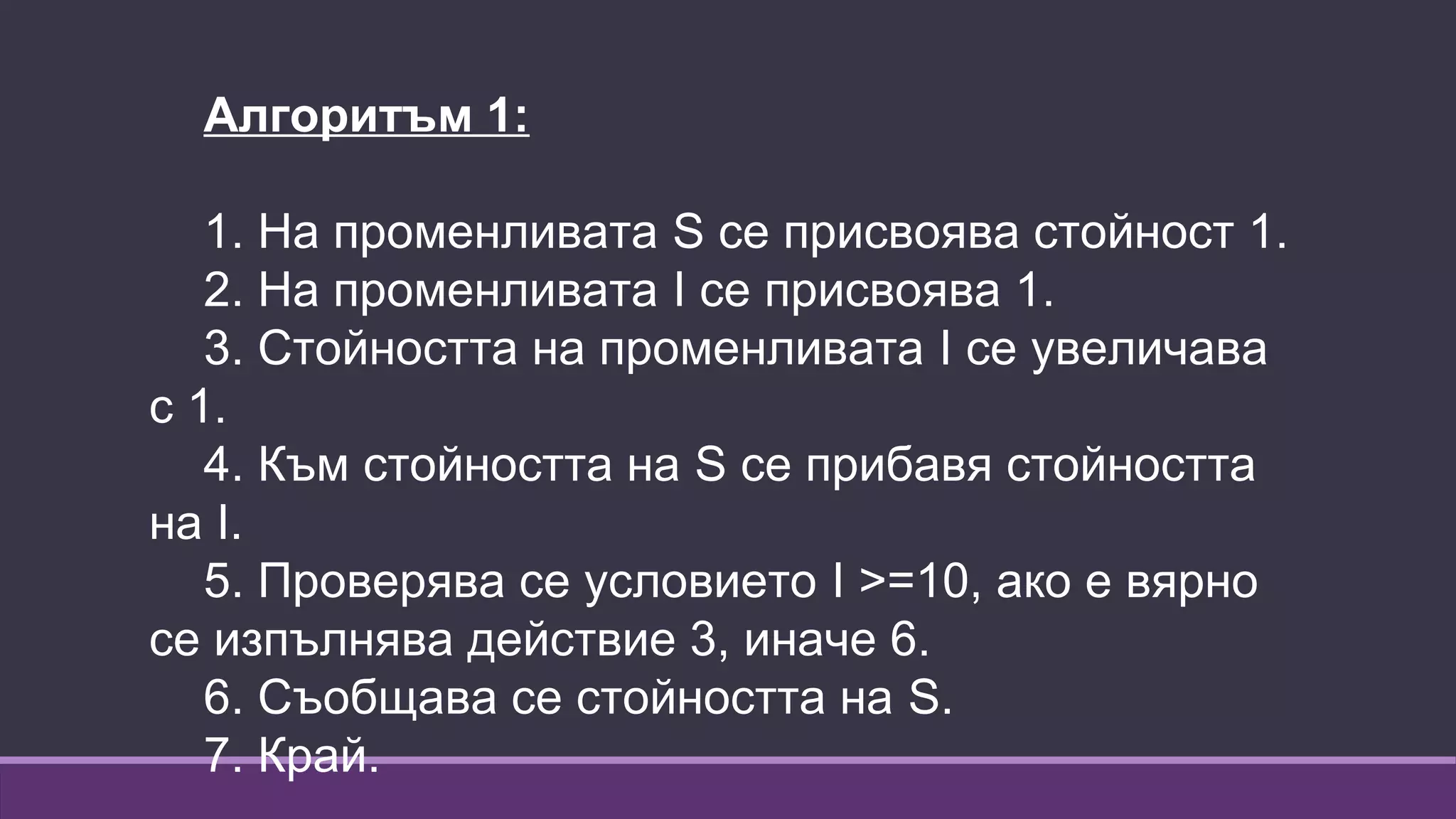 Алгоритъм 1:

1. На променливата S се присвоява стойност 1.
2. На променливата I се присвоява 1.
3. Стойността на променливата I се увеличава с 1.
4. Към стойността на S се прибавя стойността на I.
5. Проверява се условието I >=10, ако е вярно се изпълнява действие 3, иначе 6.
6. Съобщава се стойността на S.
7. Край.